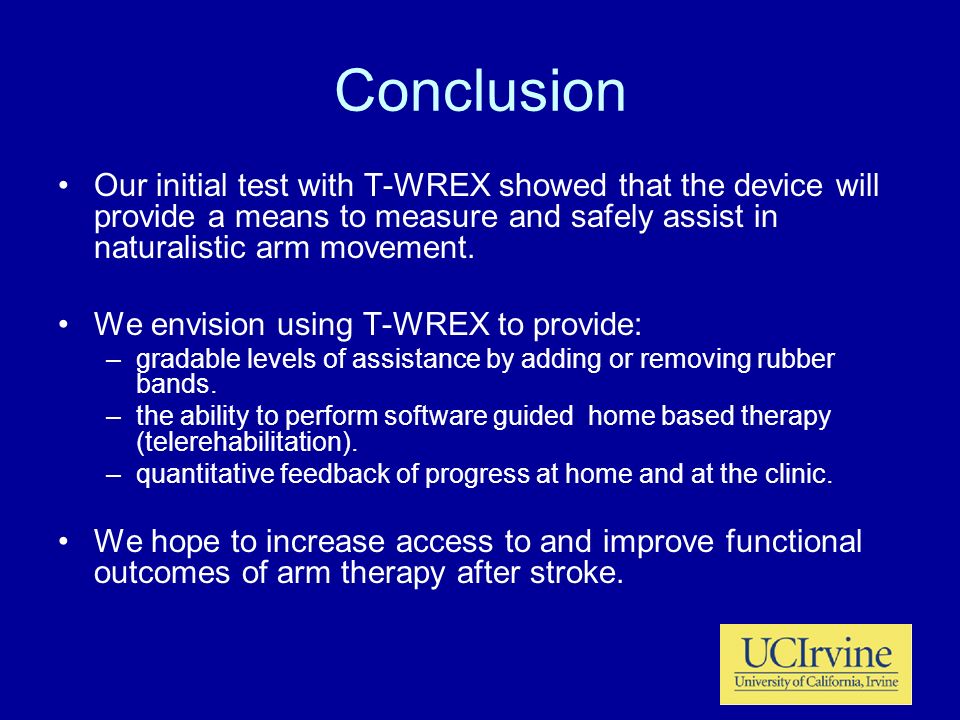 Conclusion

• Our initial test with T-WREX showed that the device will provide a means to measure and safely assist in naturalistic arm movement.

• We envision using T-WREX to provide:
– gradable levels of assistance by adding or removing rubber bands.
– the ability to perform software guided home based therapy (telerehabilitation).
– quantitative feedback of progress at home and at the clinic.

• We hope to increase access to and improve functional outcomes of arm therapy after stroke.

UCIrvine
University of California, Irvine